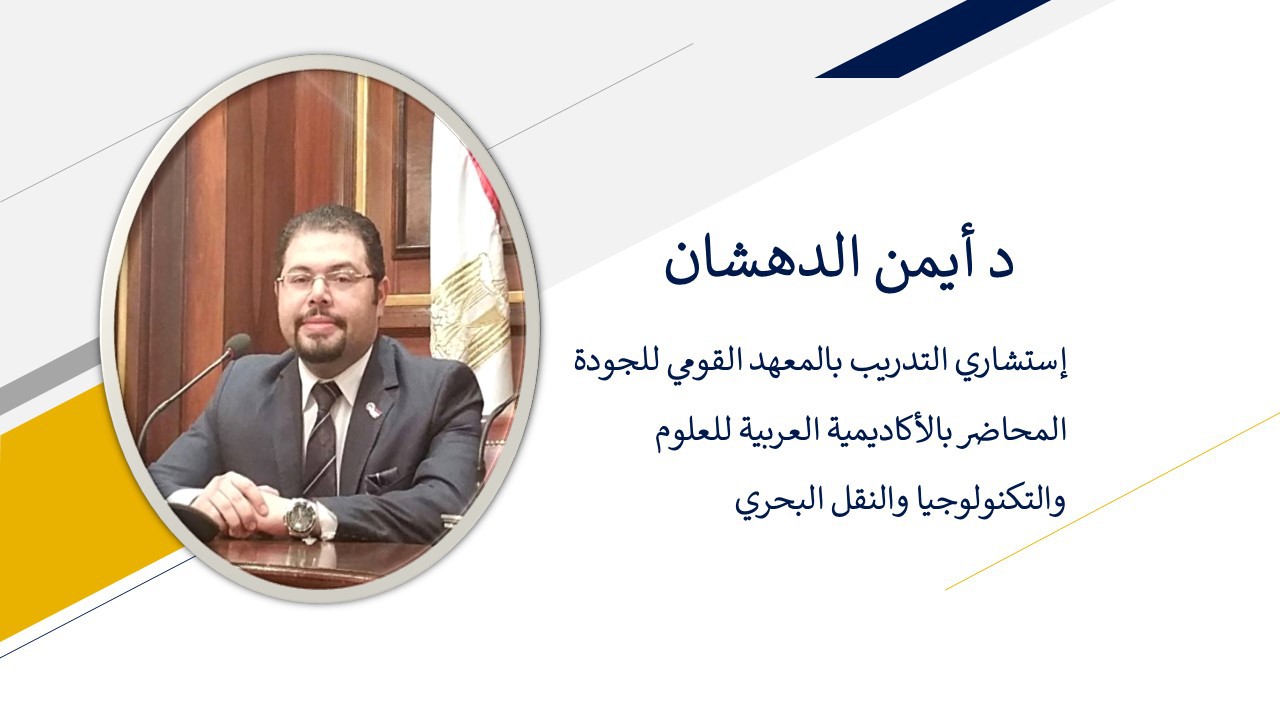 د أيمن الدهشان

إستشاري التدريب بالمعهد القومي للجودة

المحاضر بالأكاديمية العربية للعلوم والتكنولوجيا والنقل البحري